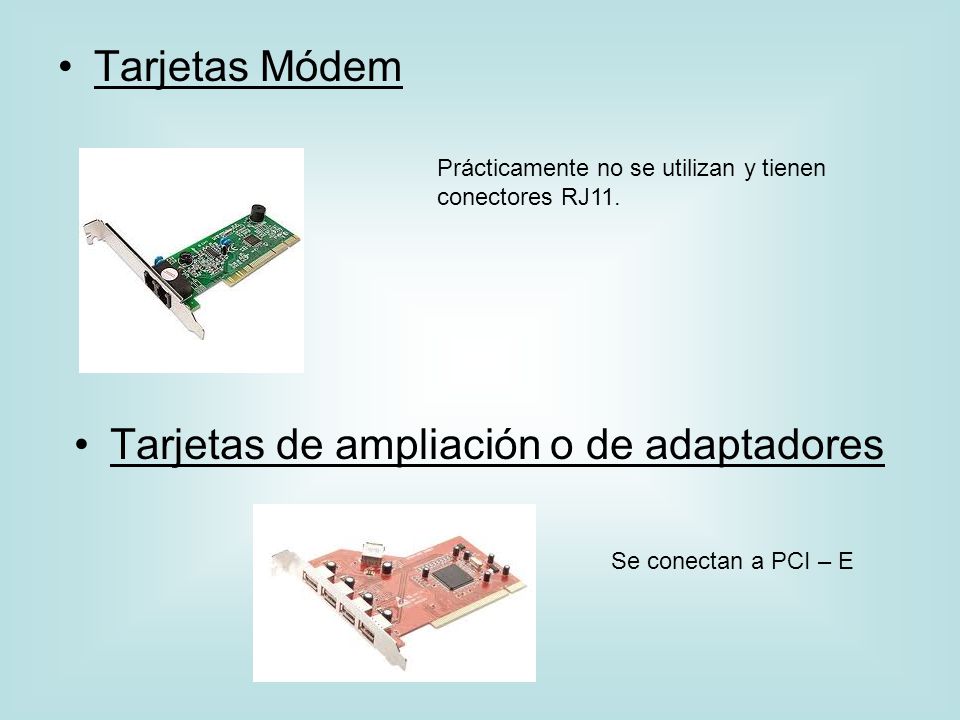 • Tarjetas Módem

Prácticamente no se utilizan y tienen conectores RJ11.

• Tarjetas de ampliación o de adaptadores

Se conectan a PCI – E